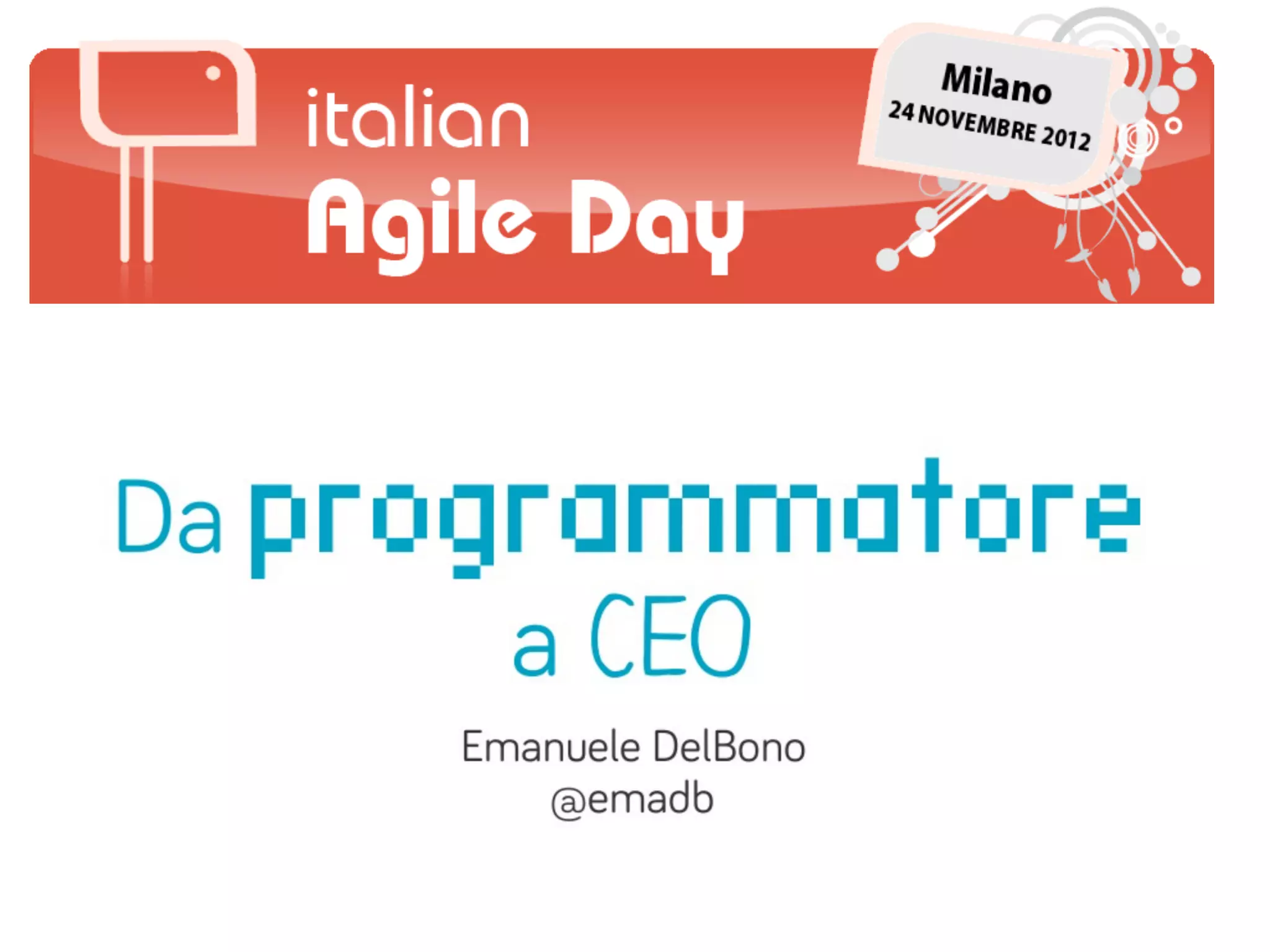 italian
Agile Day

Milano
24 NOVEMBRE 2012

Da programmatore a CEO

Emanuele DelBono
@emadb